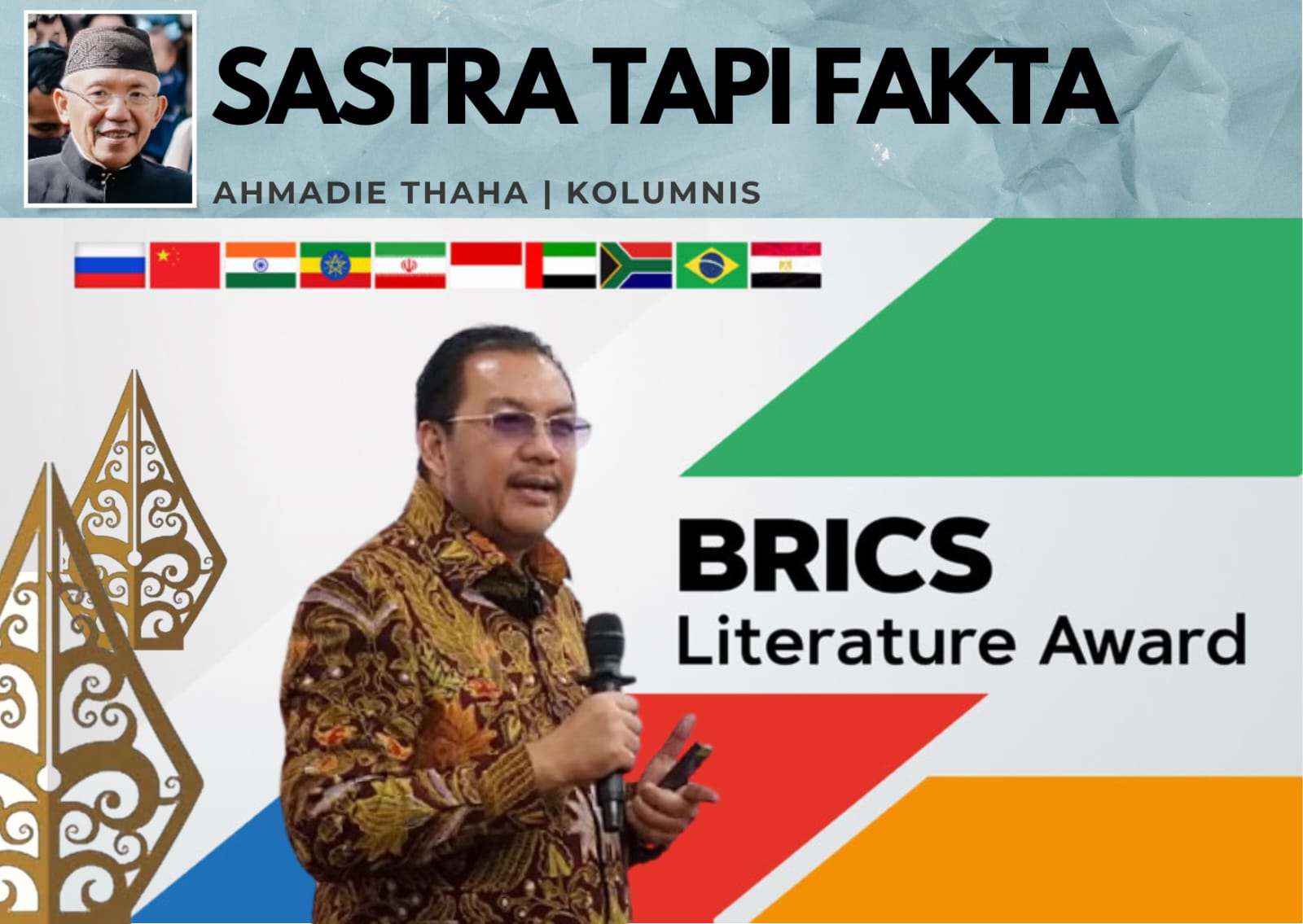 SASTRA TAPI FAKTA

AHMADIE THAHA | KOLUMNIS

BRICS
Literature Award